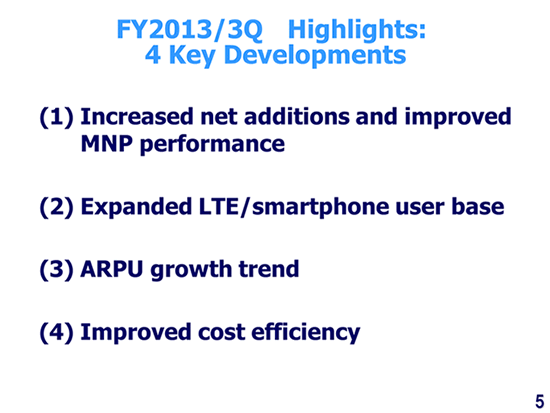 FY2013/3Q Highlights:
4 Key Developments

(1) Increased net additions and improved MNP performance

(2) Expanded LTE/smartphone user base

(3) ARPU growth trend

(4) Improved cost efficiency

5